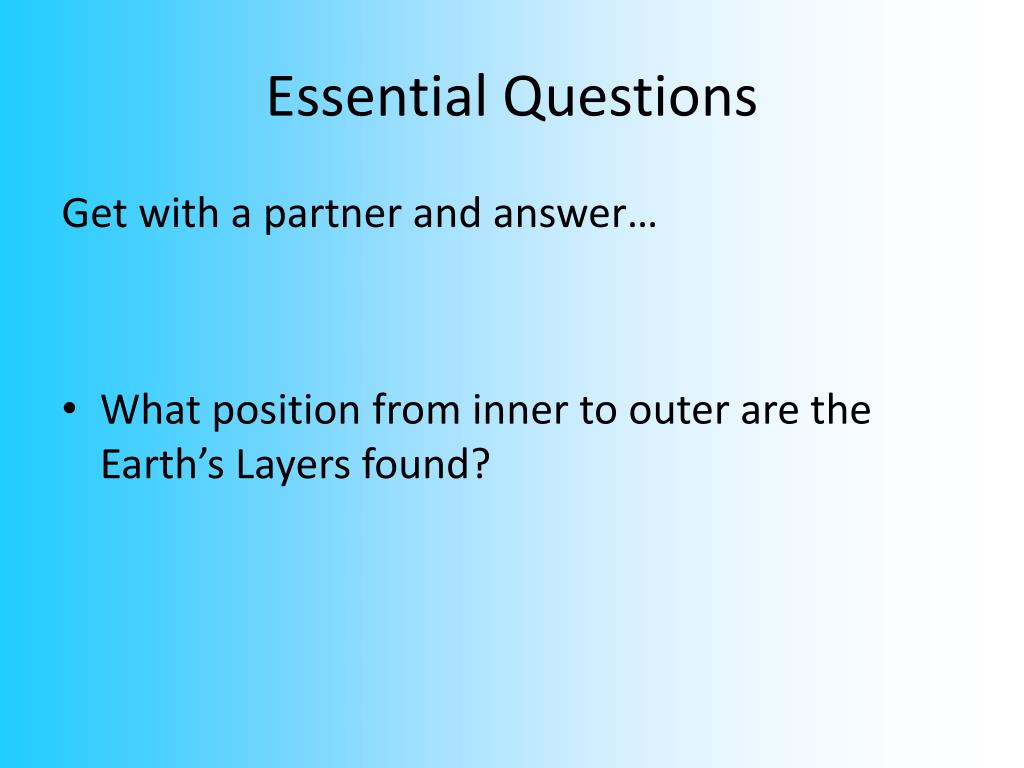 Essential Questions

Get with a partner and answer…

• What position from inner to outer are the Earth’s Layers found?